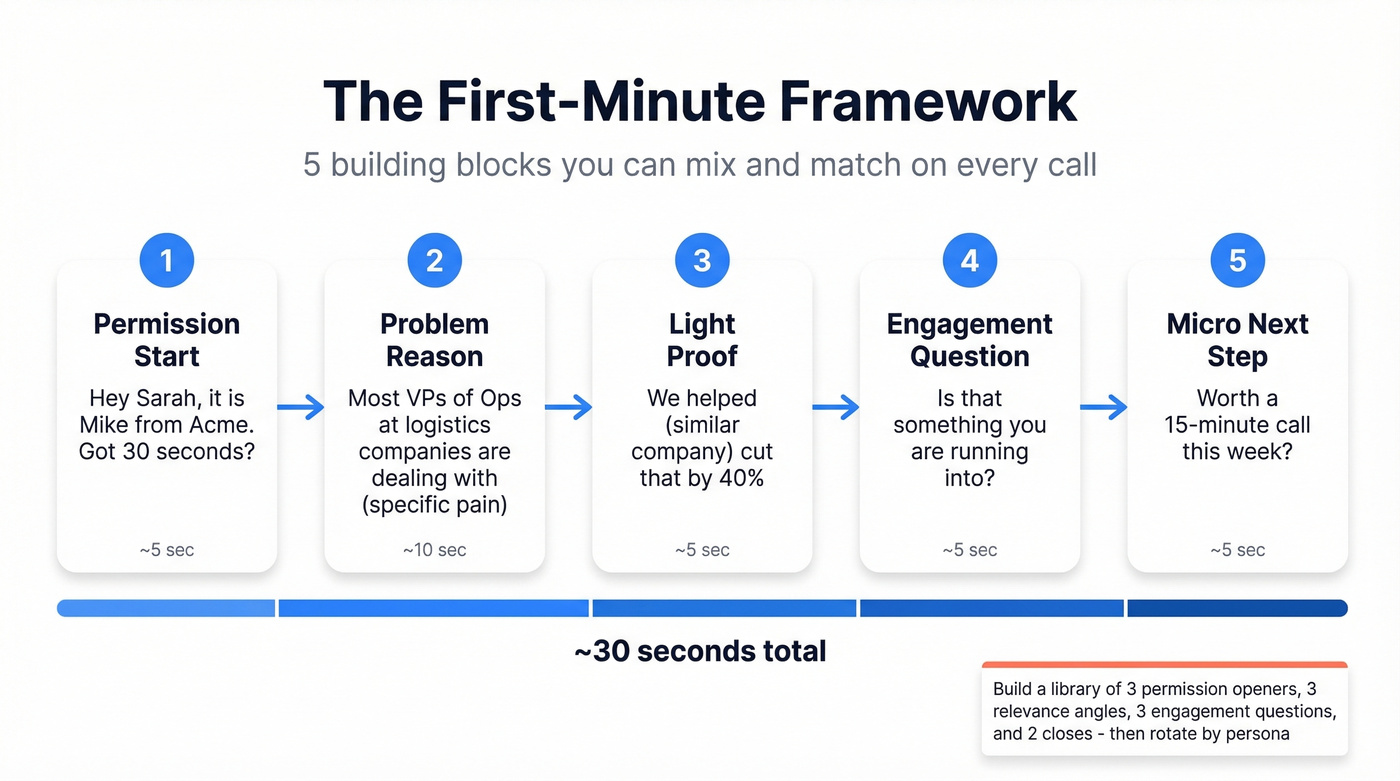 The First-Minute Framework

5 building blocks you can mix and match on every call

1
Permission Start
Hey Sarah, it is Mike from Acme. Got 30 seconds?
~5 sec

2
Problem Reason
Most VPs of Ops at logistics companies are dealing with (specific pain)
~10 sec

3
Light Proof
We helped (similar company) cut that by 40%
~5 sec

4
Engagement Question
Is that something you are running into?
~5 sec

5
Micro Next Step
Worth a 15-minute call this week?
~5 sec

~30 seconds total

Build a library of 3 permission openers, 3 relevance angles, 3 engagement questions, and 2 closes - then rotate by persona